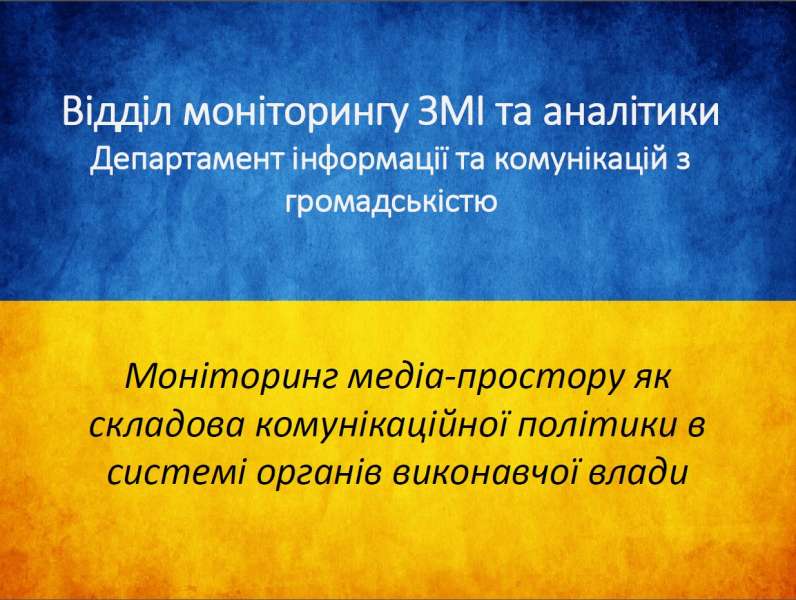 Відділ моніторингу ЗМІ та аналітики
Департамент інформації та комунікацій з громадськістю

Моніторинг медіа-простору як складова комунікаційної політики в системі органів виконавчої влади